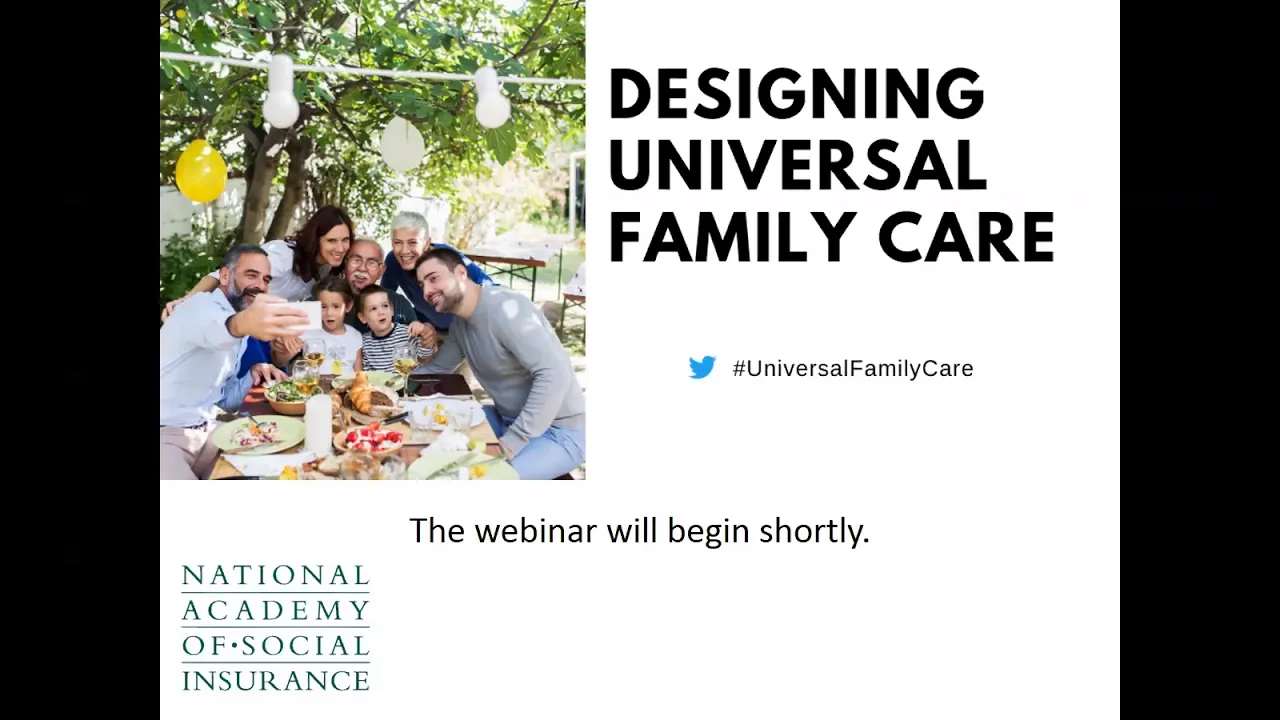 DESIGNING UNIVERSAL FAMILY CARE

#UniversalFamilyCare

The webinar will begin shortly.

NATIONAL ACADEMY OF•SOCIAL INSURANCE